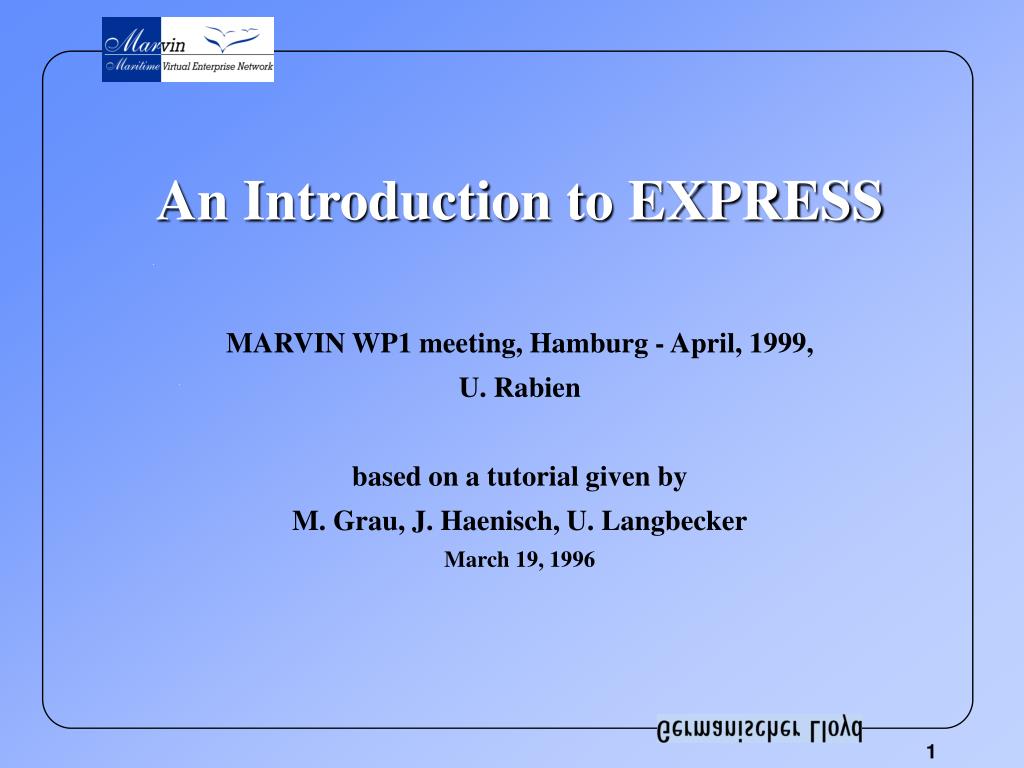 Marvin
Maritime Virtual Enterprise Network

An Introduction to EXPRESS

MARVIN WP1 meeting, Hamburg - April, 1999,
U. Rabien

based on a tutorial given by
M. Grau, J. Haenisch, U. Langbecker
March 19, 1996

Germanischer Lloyd

1